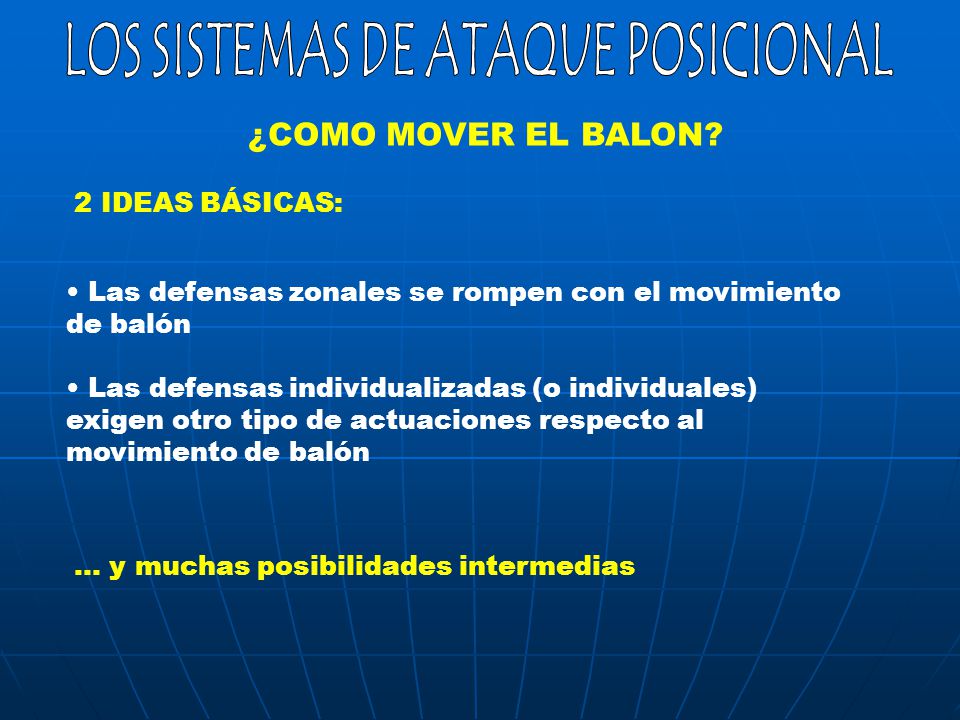 LOS SISTEMAS DE ATAQUE POSICIONAL

¿COMO MOVER EL BALON?

2 IDEAS BÁSICAS:

• Las defensas zonales se rompen con el movimiento de balón

• Las defensas individualizadas (o individuales) exigen otro tipo de actuaciones respecto al movimiento de balón

... y muchas posibilidades intermedias